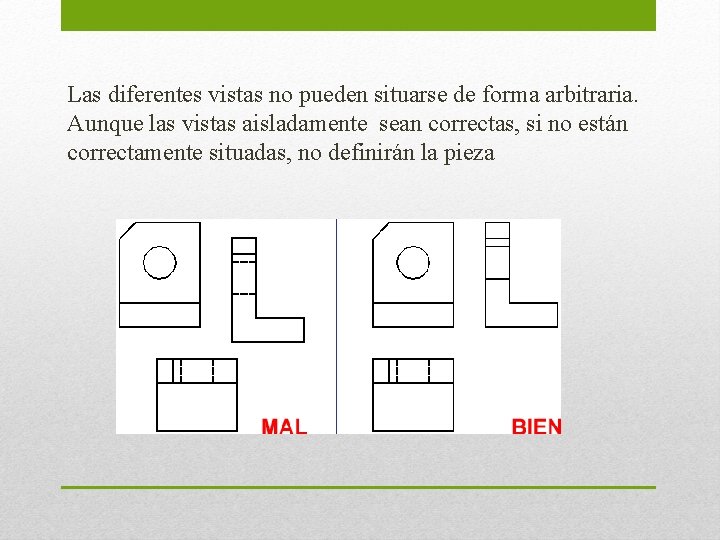 Las diferentes vistas no pueden situarse de forma arbitraria. Aunque las vistas aisladamente sean correctas, si no están correctamente situadas, no definirán la pieza

MAL

BIEN